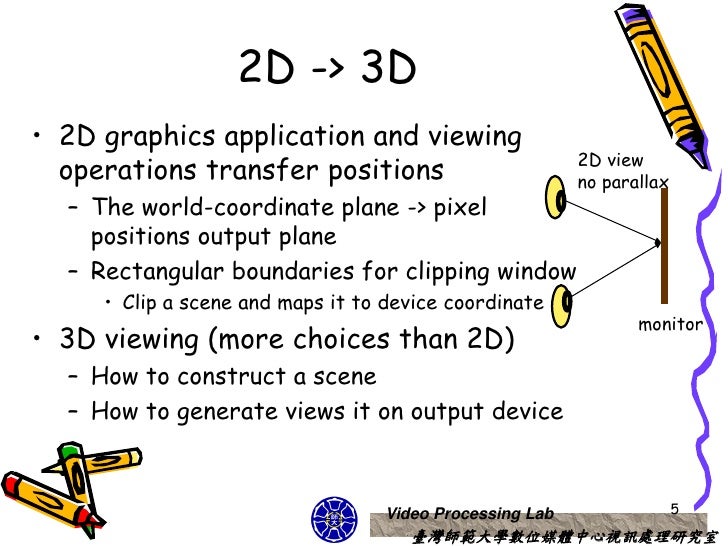 2D -> 3D

• 2D graphics application and viewing operations transfer positions
– The world-coordinate plane -> pixel positions output plane
– Rectangular boundaries for clipping window
• Clip a scene and maps it to device coordinate
• 3D viewing (more choices than 2D)
– How to construct a scene
– How to generate views it on output device

2D view
no parallax

monitor

Video Processing Lab
5
臺灣師範大學數位媒體中心視訊處理研究室